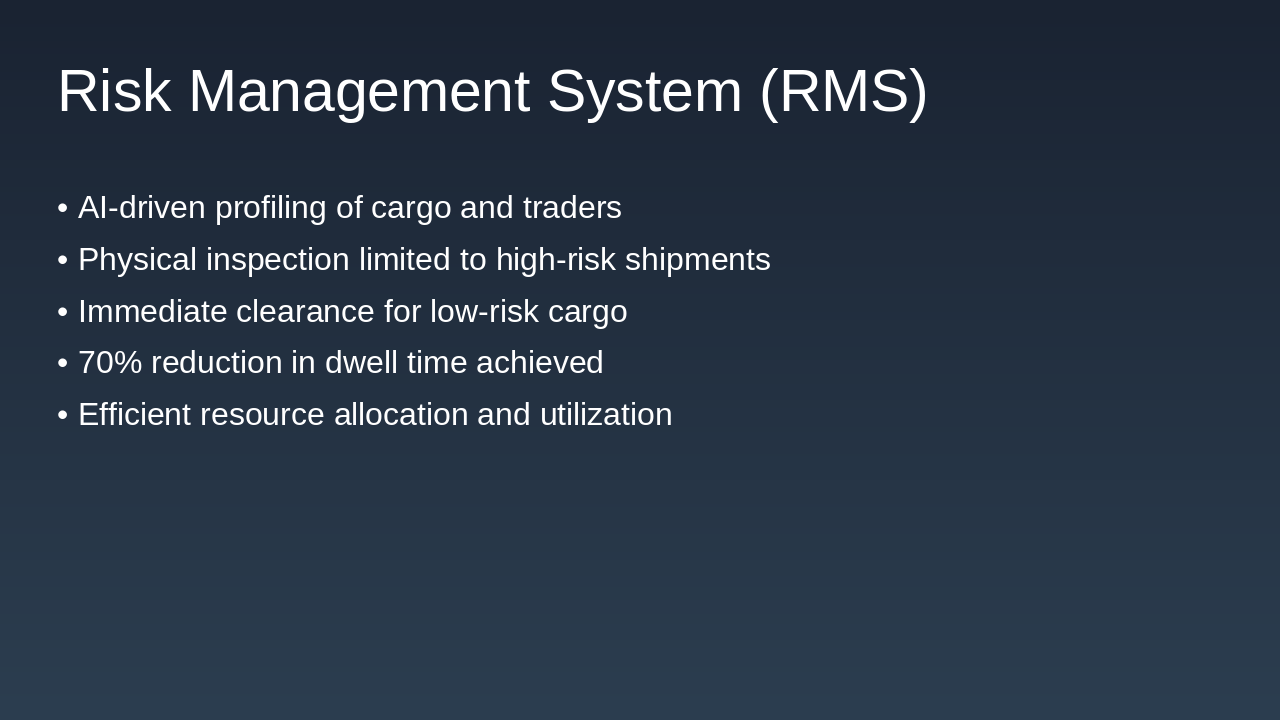 Risk Management System (RMS)

• AI-driven profiling of cargo and traders
• Physical inspection limited to high-risk shipments
• Immediate clearance for low-risk cargo
• 70% reduction in dwell time achieved
• Efficient resource allocation and utilization